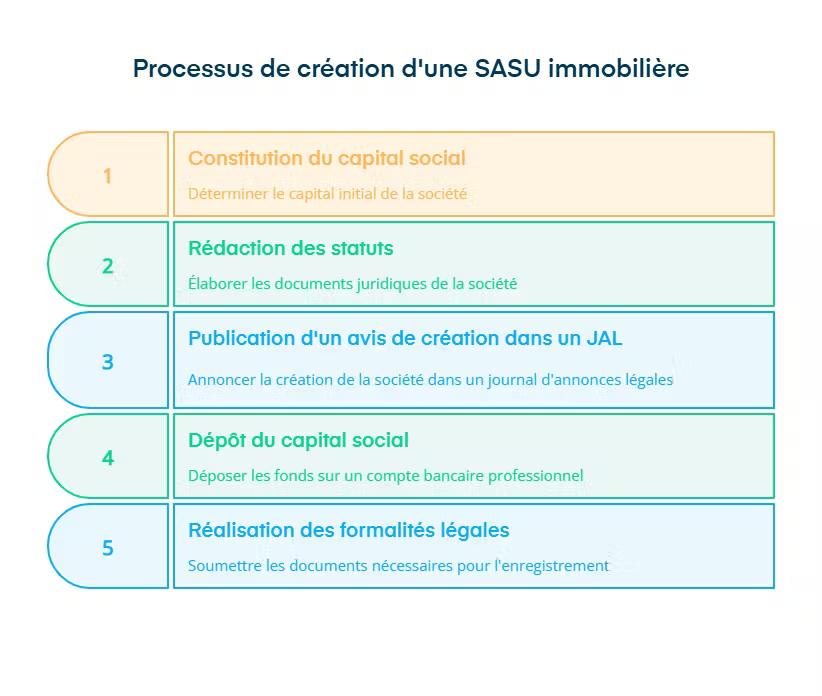 Processus de création d'une SASU immobilière

1

Constitution du capital social

Déterminer le capital initial de la société

2

Rédaction des statuts

Élaborer les documents juridiques de la société

3

Publication d'un avis de création dans un JAL

Annoncer la création de la société dans un journal d'annonces légales

4

Dépôt du capital social

Déposer les fonds sur un compte bancaire professionnel

5

Réalisation des formalités légales

Soumettre les documents nécessaires pour l'enregistrement